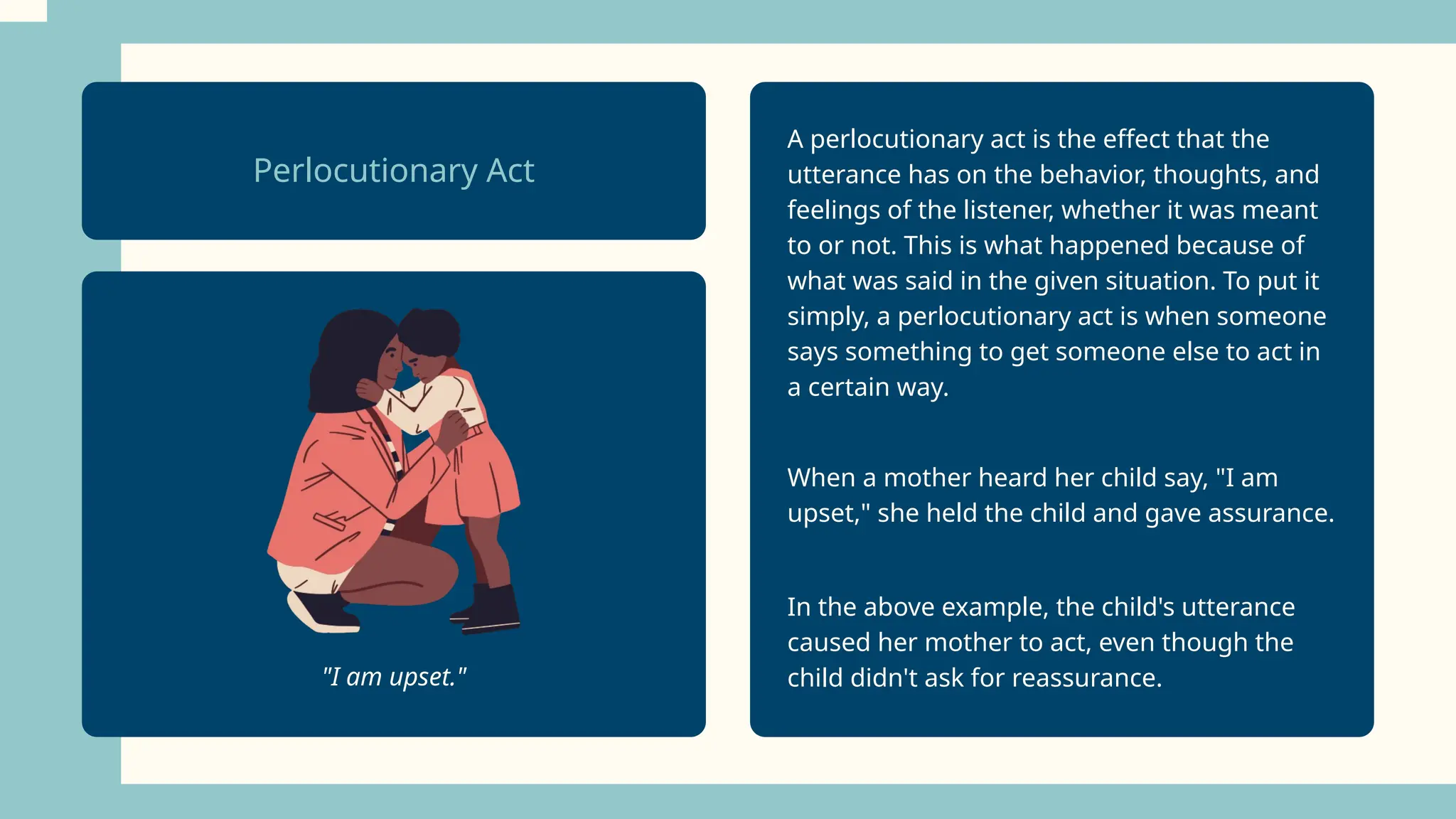 Perlocutionary Act

"I am upset."

A perlocutionary act is the effect that the utterance has on the behavior, thoughts, and feelings of the listener, whether it was meant to or not. This is what happened because of what was said in the given situation. To put it simply, a perlocutionary act is when someone says something to get someone else to act in a certain way.

When a mother heard her child say, "I am upset," she held the child and gave assurance.

In the above example, the child's utterance caused her mother to act, even though the child didn't ask for reassurance.